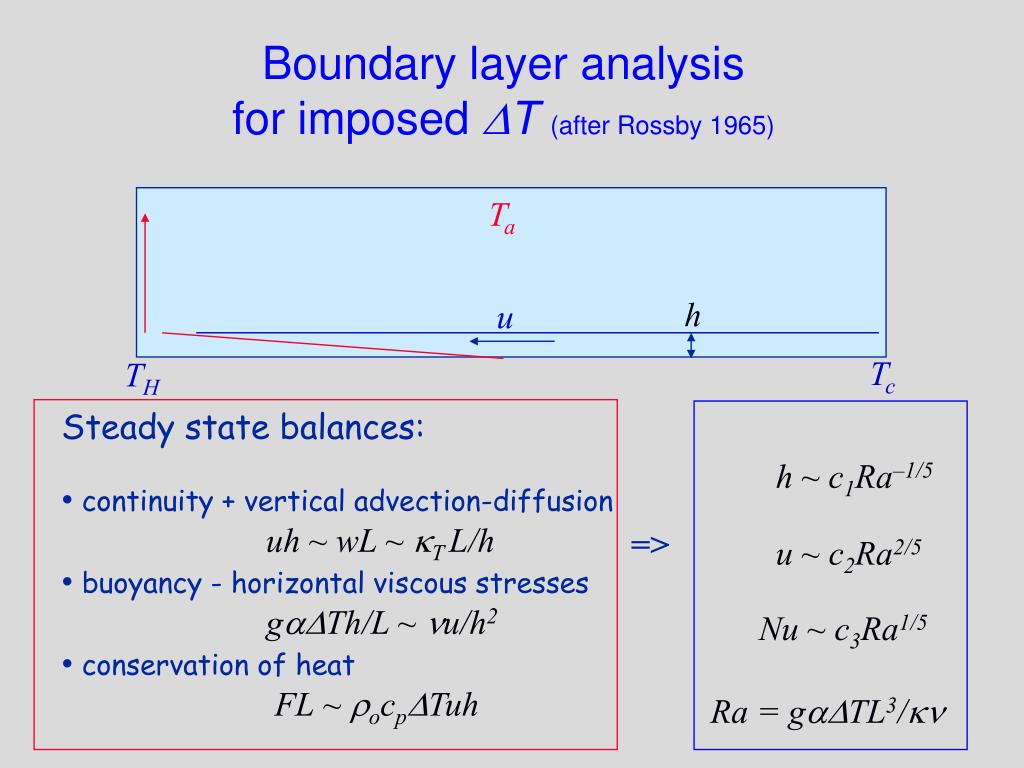 Boundary layer analysis for imposed $\Delta T$ (after Rossby 1965)

$T_a$

$u$

$h$

$T_H$

$T_c$

Steady state balances:

• continuity + vertical advection-diffusion
$uh \sim wL \sim \kappa_T L/h$

• buoyancy - horizontal viscous stresses
$g\alpha\Delta Th/L \sim \nu u/h^2$

• conservation of heat
$FL \sim \rho_o c_p \Delta Tuh$

=>

$h \sim c_1 Ra^{-1/5}$

$u \sim c_2 Ra^{2/5}$

$Nu \sim c_3 Ra^{1/5}$

$Ra = g\alpha\Delta TL^3/\kappa\nu$